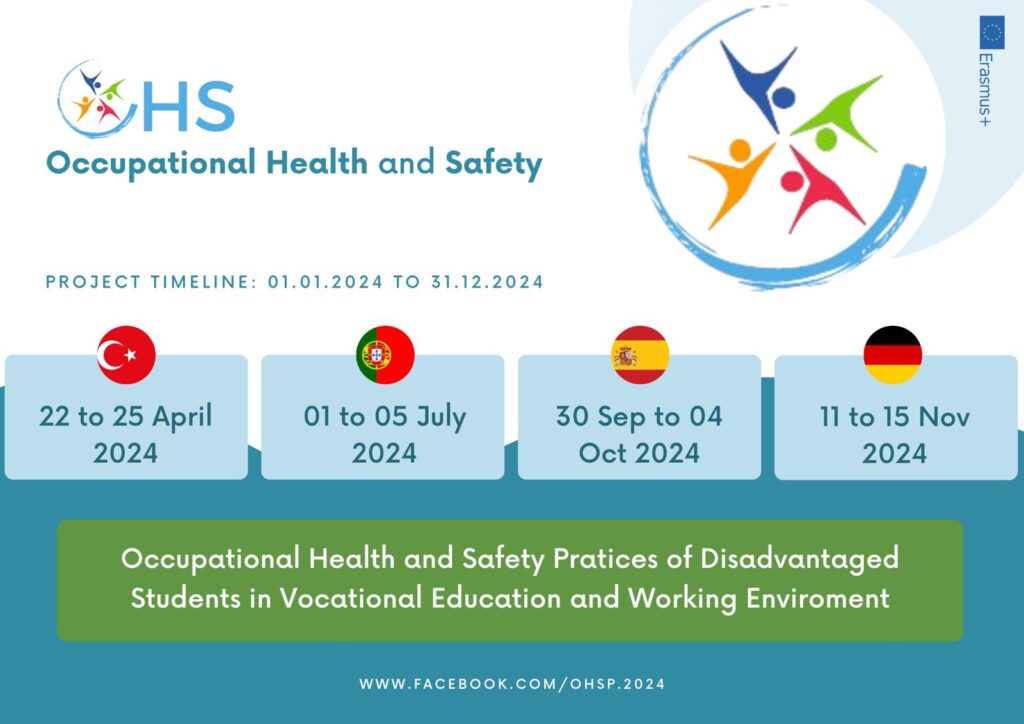 OHS

Occupational Health and Safety

Erasmus+

PROJECT TIMELINE: 01.01.2024 TO 31.12.2024

22 to 25 April 2024

01 to 05 July 2024

30 Sep to 04 Oct 2024

11 to 15 Nov 2024

Occupational Health and Safety Pratices of Disadvantaged Students in Vocational Education and Working Enviroment

WWW.FACEBOOK.COM/OHSP.2024